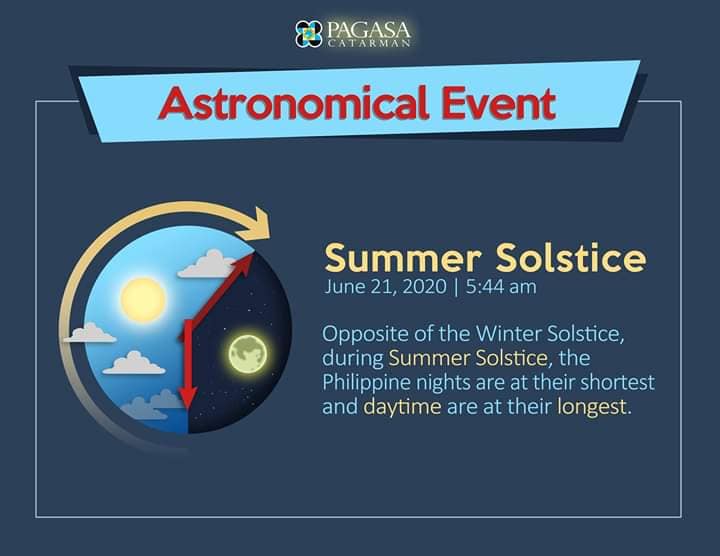 PAGASA
CATARMAN

Astronomical Event

Summer Solstice
June 21, 2020 | 5:44 am

Opposite of the Winter Solstice, during Summer Solstice, the Philippine nights are at their shortest and daytime are at their longest.